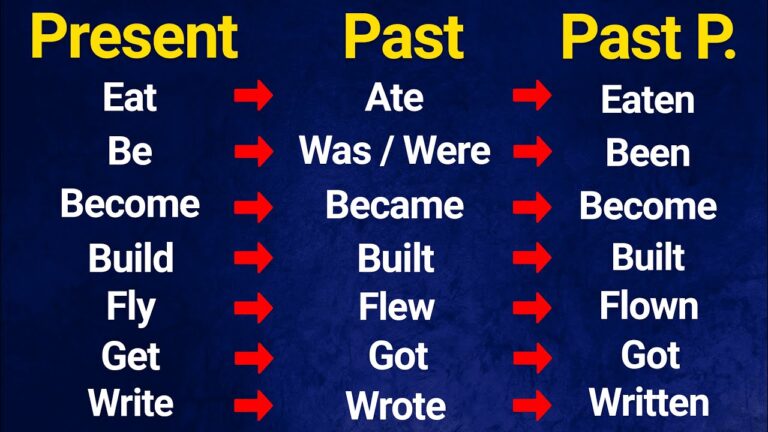 | Present | Past | Past P. |
|---|---|---|
| Eat | Ate | Eaten |
| Be | Was / Were | Been |
| Become | Became | Become |
| Build | Built | Built |
| Fly | Flew | Flown |
| Get | Got | Got |
| Write | Wrote | Written |